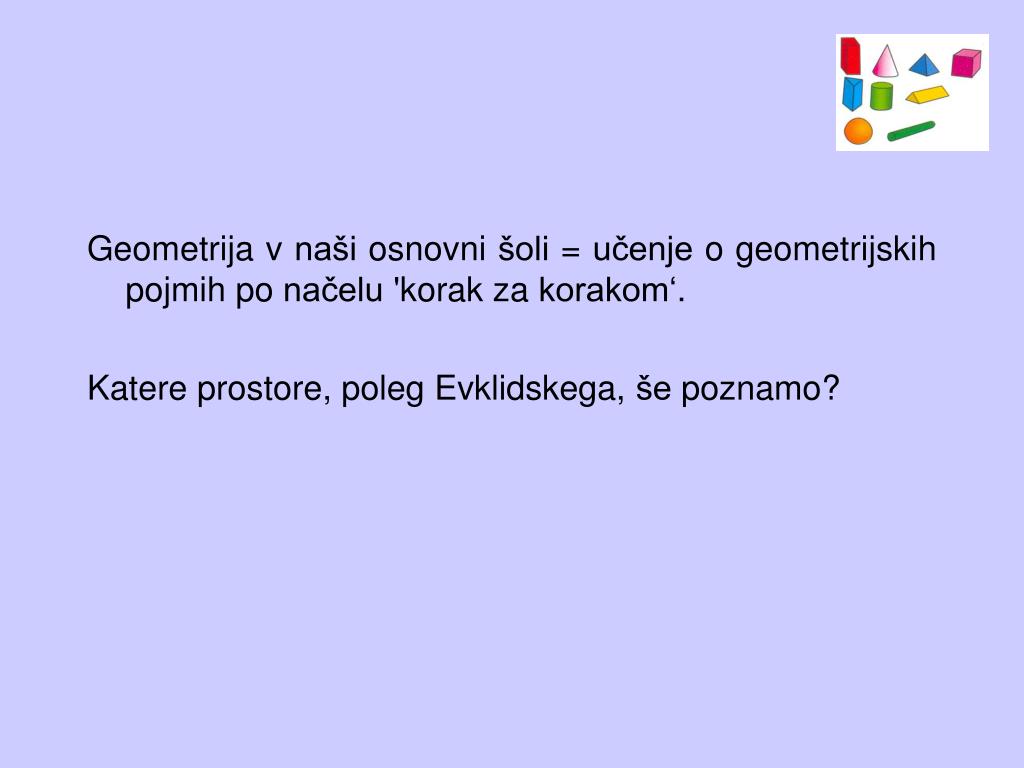 Geometrija v naši osnovni šoli = učenje o geometrijskih pojmih po načelu 'korak za korakom‘.

Katere prostore, poleg Evklidskega, še poznamo?